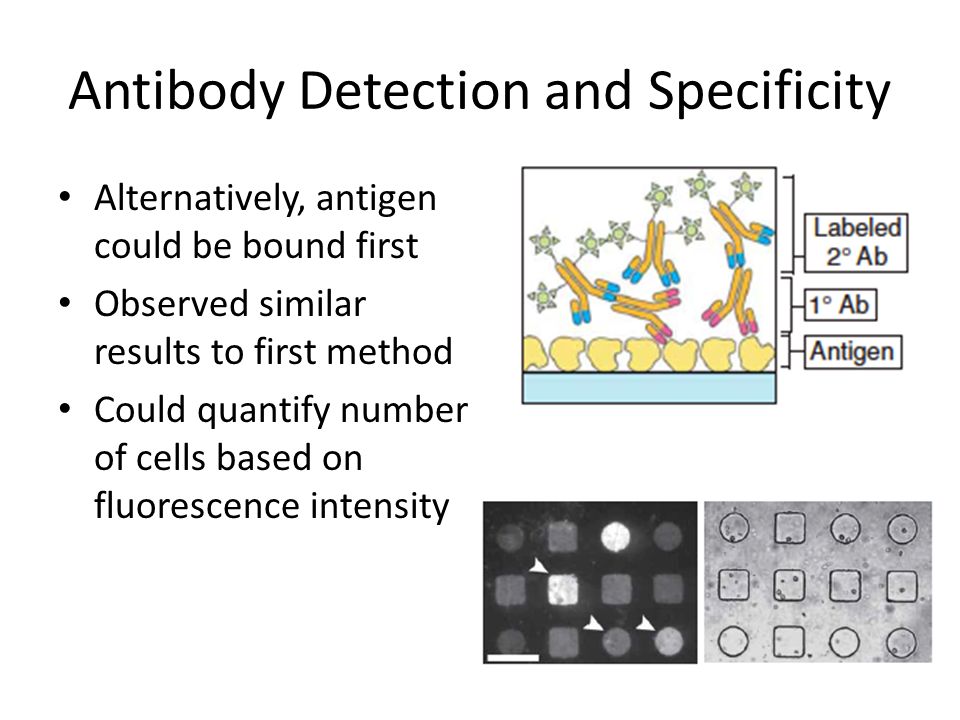 Antibody Detection and Specificity

• Alternatively, antigen could be bound first
• Observed similar results to first method
• Could quantify number of cells based on fluorescence intensity

Labeled 2° Ab
1° Ab
Antigen